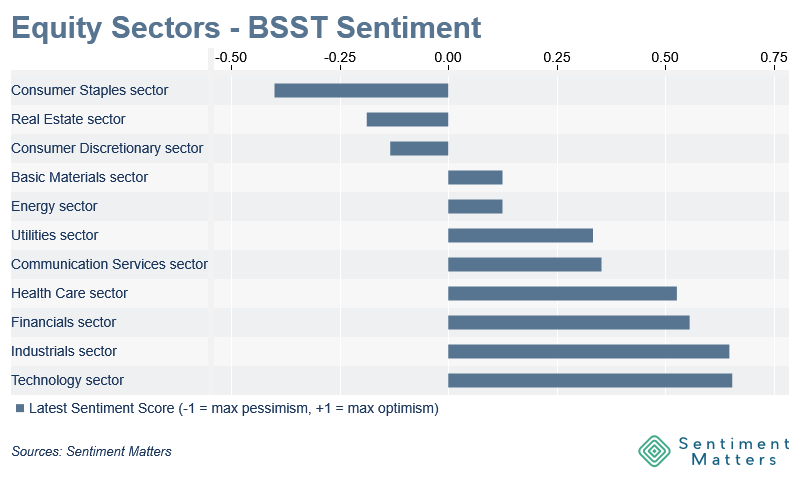 Equity Sectors - BSST Sentiment

-0.50 -0.25 0.00 0.25 0.50 0.75

Consumer Staples sector
Real Estate sector
Consumer Discretionary sector
Basic Materials sector
Energy sector
Utilities sector
Communication Services sector
Health Care sector
Financials sector
Industrials sector
Technology sector

Latest Sentiment Score (-1 = max pessimism, +1 = max optimism)

Sources: Sentiment Matters

Sentiment Matters